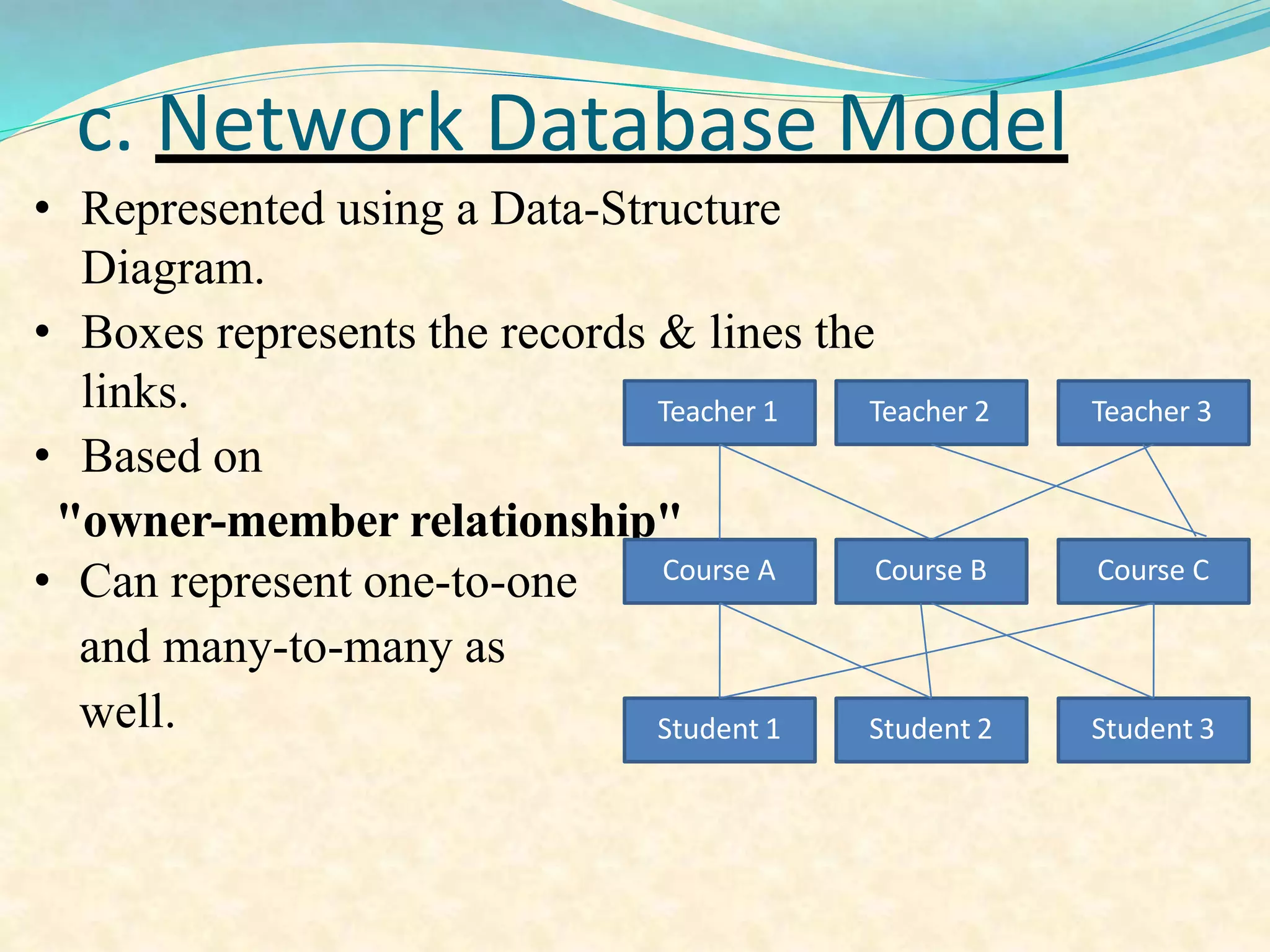 c. Network Database Model

• Represented using a Data-Structure Diagram.
• Boxes represents the records & lines the links.
• Based on
"owner-member relationship"
• Can represent one-to-one and many-to-many as well.

Teacher 1
Teacher 2
Teacher 3
Course A
Course B
Course C
Student 1
Student 2
Student 3